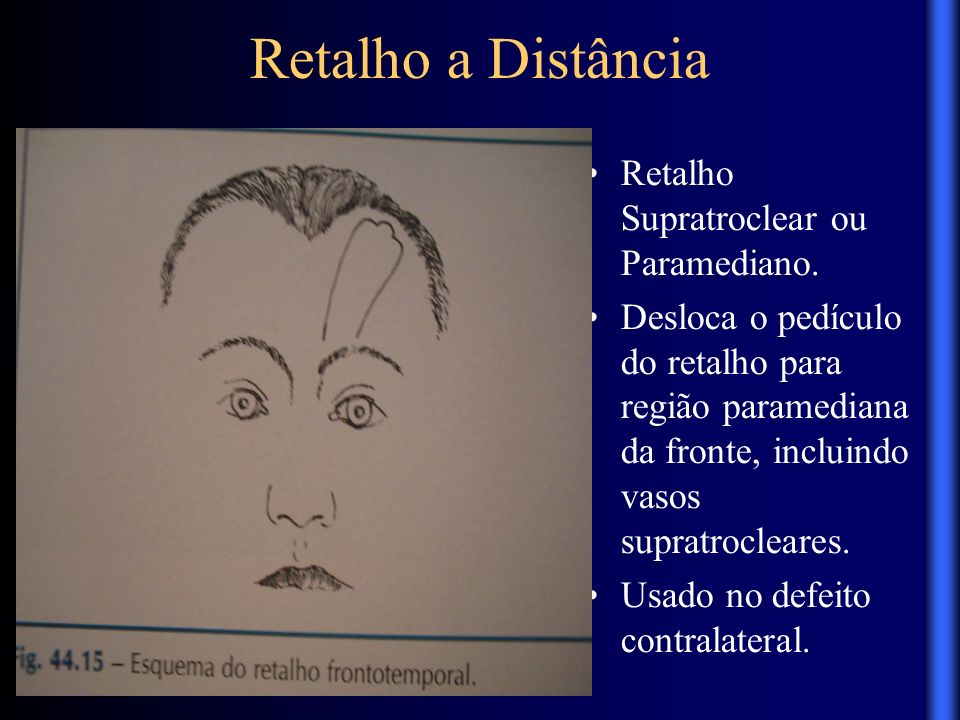 Retalho a Distância

Fig. 44.15 – Esquema do retalho frontotemporal.

• Retalho Supratroclear ou Paramediano.
• Desloca o pedículo do retalho para região paramediana da fronte, incluindo vasos supratrocleares.
• Usado no defeito contralateral.